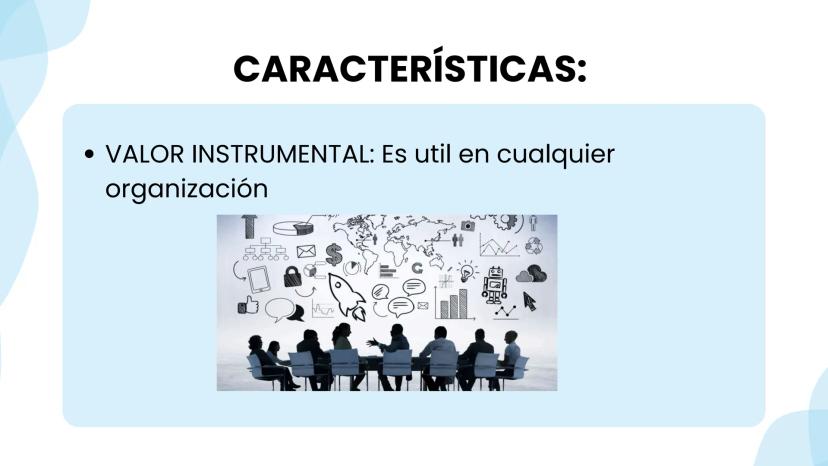 CARACTERÍSTICAS:

• VALOR INSTRUMENTAL: Es util en cualquier organización